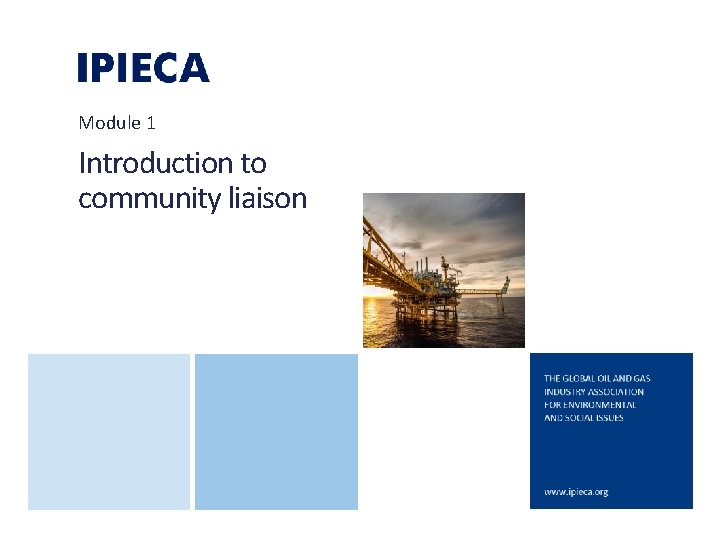 IPIECA

Module 1

Introduction to community liaison

THE GLOBAL OIL AND GAS INDUSTRY ASSOCIATION FOR ENVIRONMENTAL AND SOCIAL ISSUES

www.ipieca.org